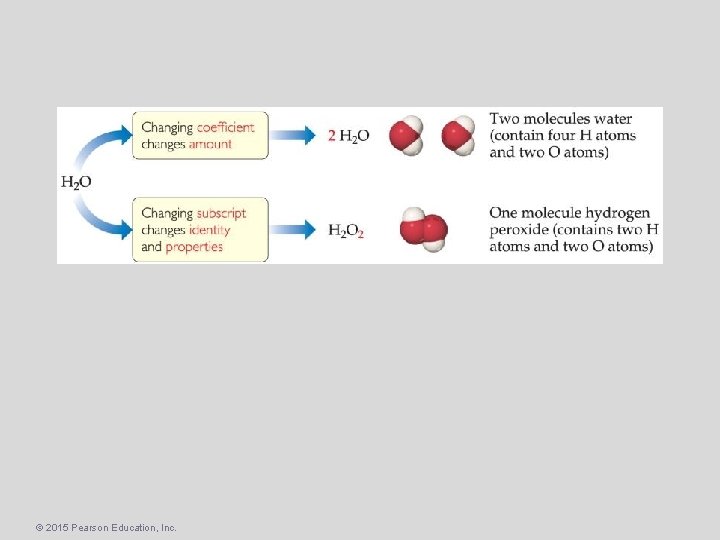 $H_2O$

Changing coefficient changes amount

$2\ H_2O$

Two molecules water (contain four H atoms and two O atoms)

Changing subscript changes identity and properties

$H_2O_2$

One molecule hydrogen peroxide (contains two H atoms and two O atoms)

© 2015 Pearson Education, Inc.